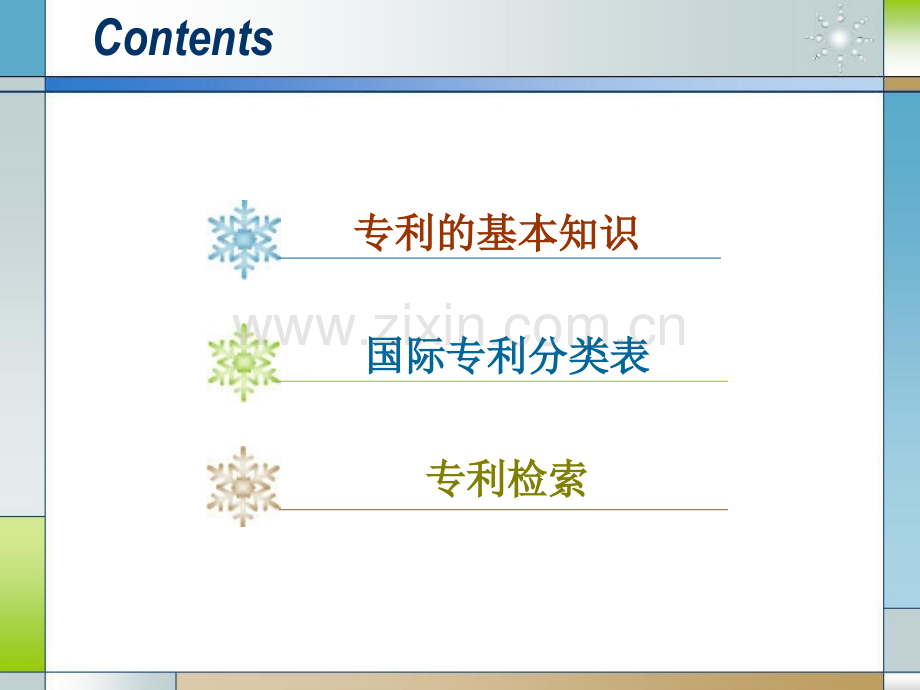 Contents

专利的基本知识

www.zixin.com.cn

国际专利分类表

专利检索